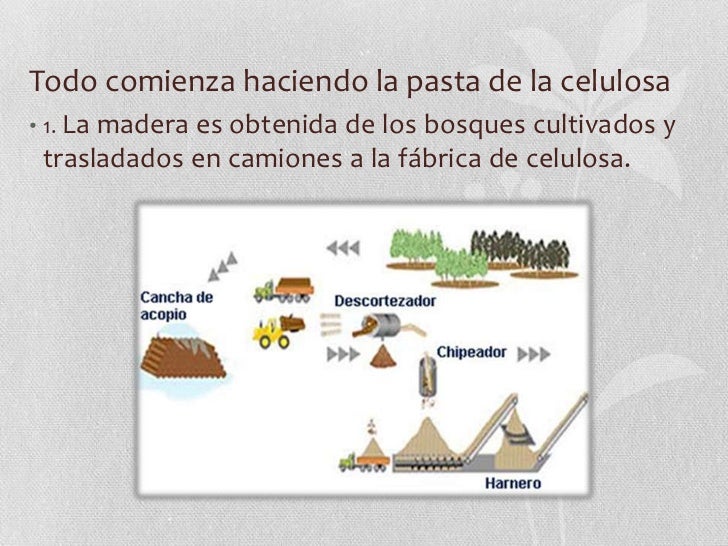 Todo comienza haciendo la pasta de la celulosa

• 1. La madera es obtenida de los bosques cultivados y trasladados en camiones a la fábrica de celulosa.

Cancha de acopio

Descortezador

Chipeador

Harnero